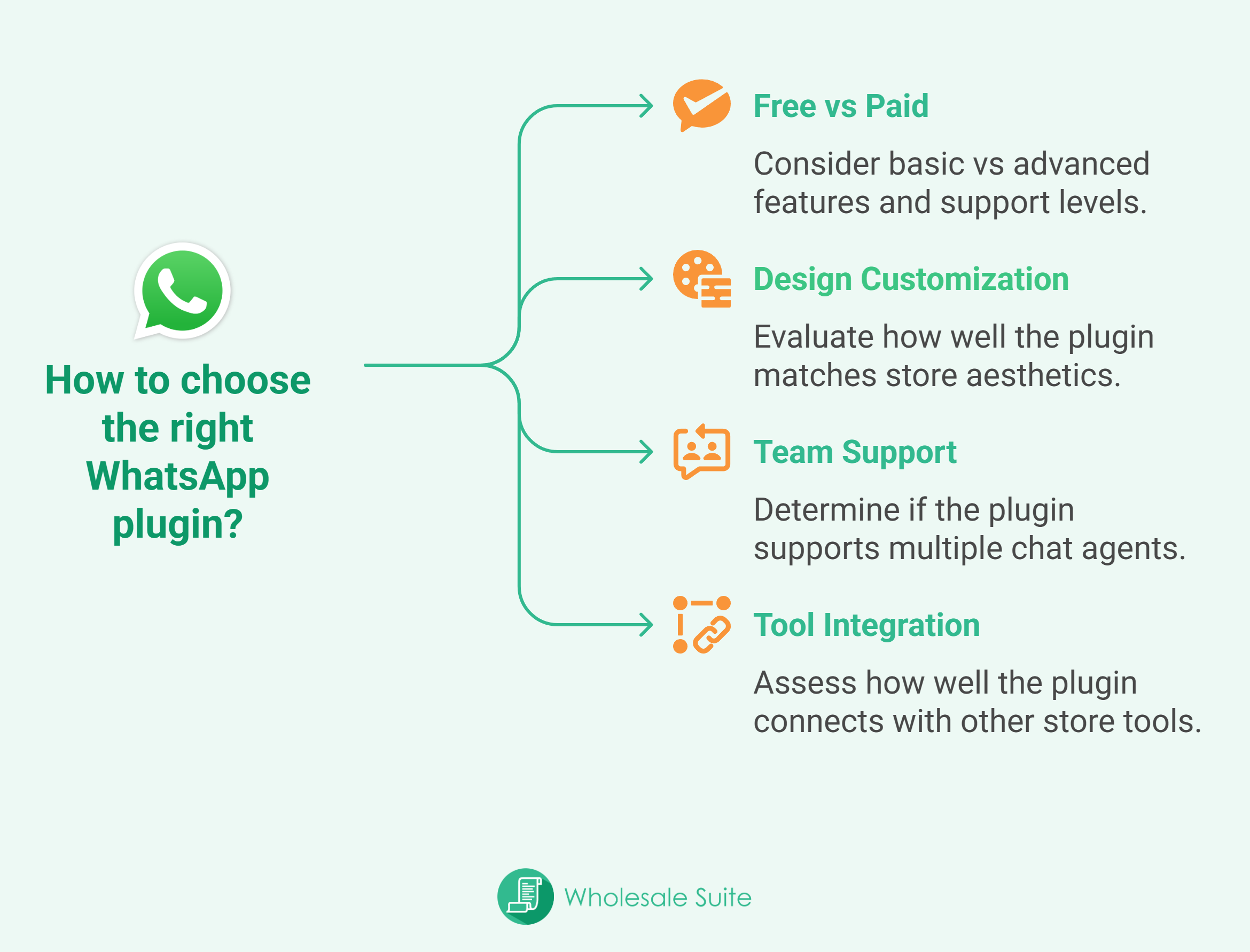 How to choose the right WhatsApp plugin?

Free vs Paid

Consider basic vs advanced features and support levels.

Design Customization

Evaluate how well the plugin matches store aesthetics.

Team Support

Determine if the plugin supports multiple chat agents.

Tool Integration

Assess how well the plugin connects with other store tools.

Wholesale Suite